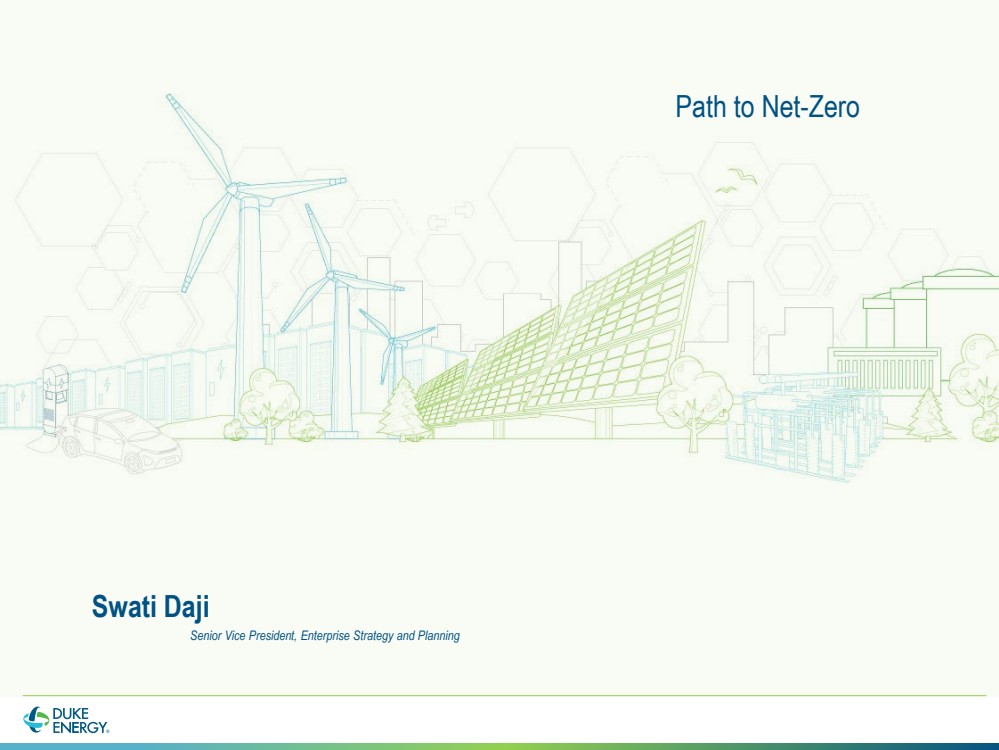 Path to Net-Zero

Swati Daji

Senior Vice President, Enterprise Strategy and Planning

DUKE
ENERGY.